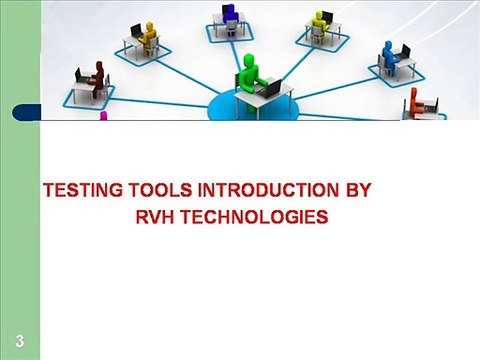 TESTING TOOLS INTRODUCTION BY RVH TECHNOLOGIES

3